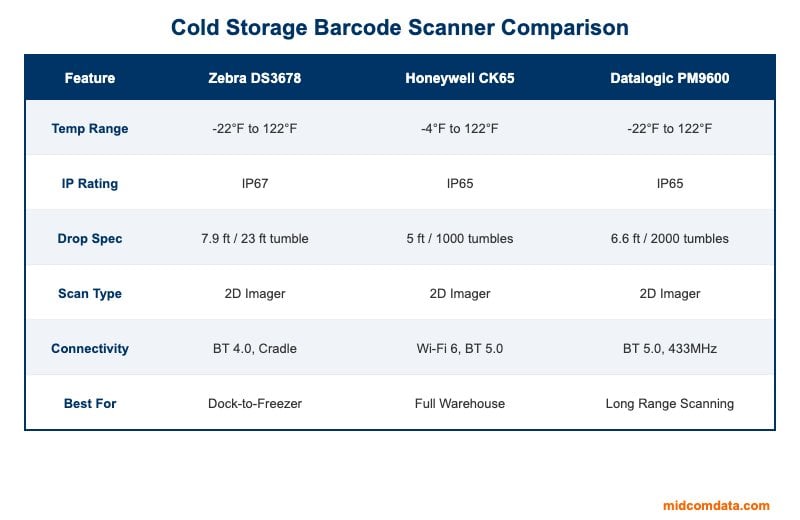 Cold Storage Barcode Scanner Comparison

| Feature | Zebra DS3678 | Honeywell CK65 | Datalogic PM9600 |
|---|---|---|---|
| Temp Range | -22°F to 122°F | -4°F to 122°F | -22°F to 122°F |
| IP Rating | IP67 | IP65 | IP65 |
| Drop Spec | 7.9 ft / 23 ft tumble | 5 ft / 1000 tumbles | 6.6 ft / 2000 tumbles |
| Scan Type | 2D Imager | 2D Imager | 2D Imager |
| Connectivity | BT 4.0, Cradle | Wi-Fi 6, BT 5.0 | BT 5.0, 433MHz |
| Best For | Dock-to-Freezer | Full Warehouse | Long Range Scanning |

midcomdata.com